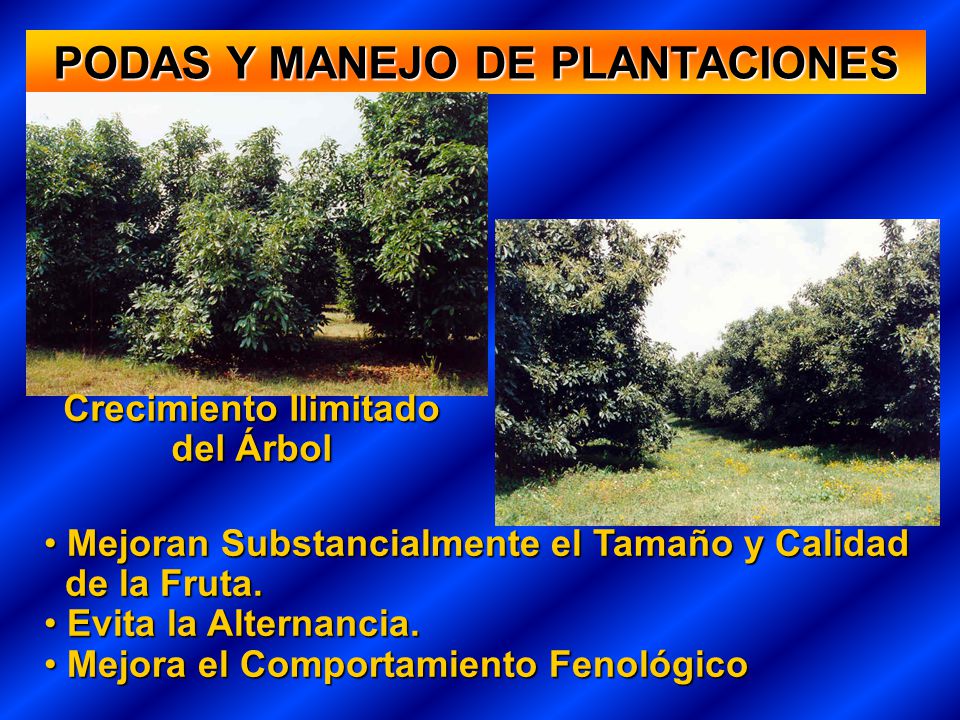 PODAS Y MANEJO DE PLANTACIONES

Crecimiento Ilimitado del Árbol

• Mejoran Substancialmente el Tamaño y Calidad de la Fruta.
• Evita la Alternancia.
• Mejora el Comportamiento Fenológico